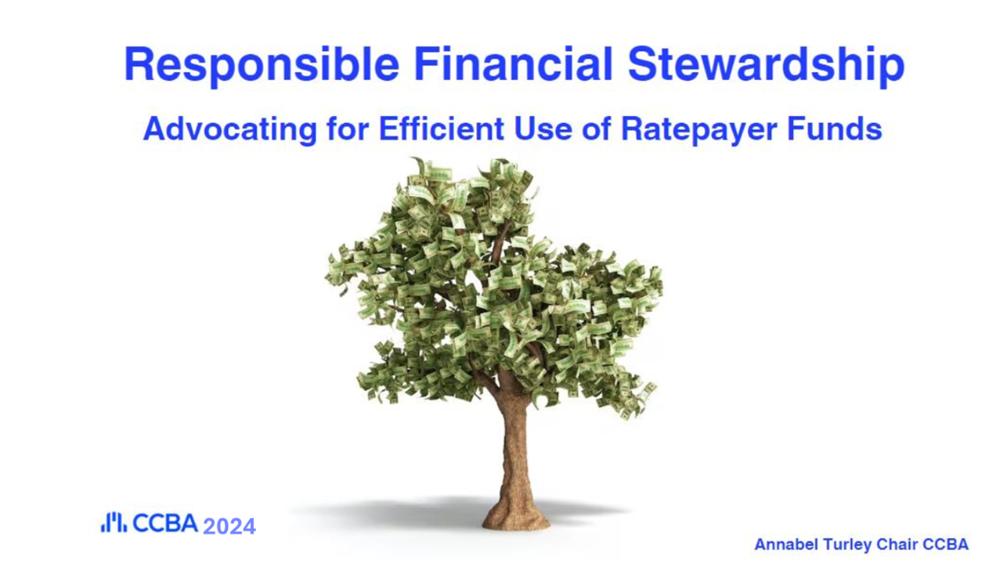 Responsible Financial Stewardship

Advocating for Efficient Use of Ratepayer Funds

CCBA 2024

Annabel Turley Chair CCBA